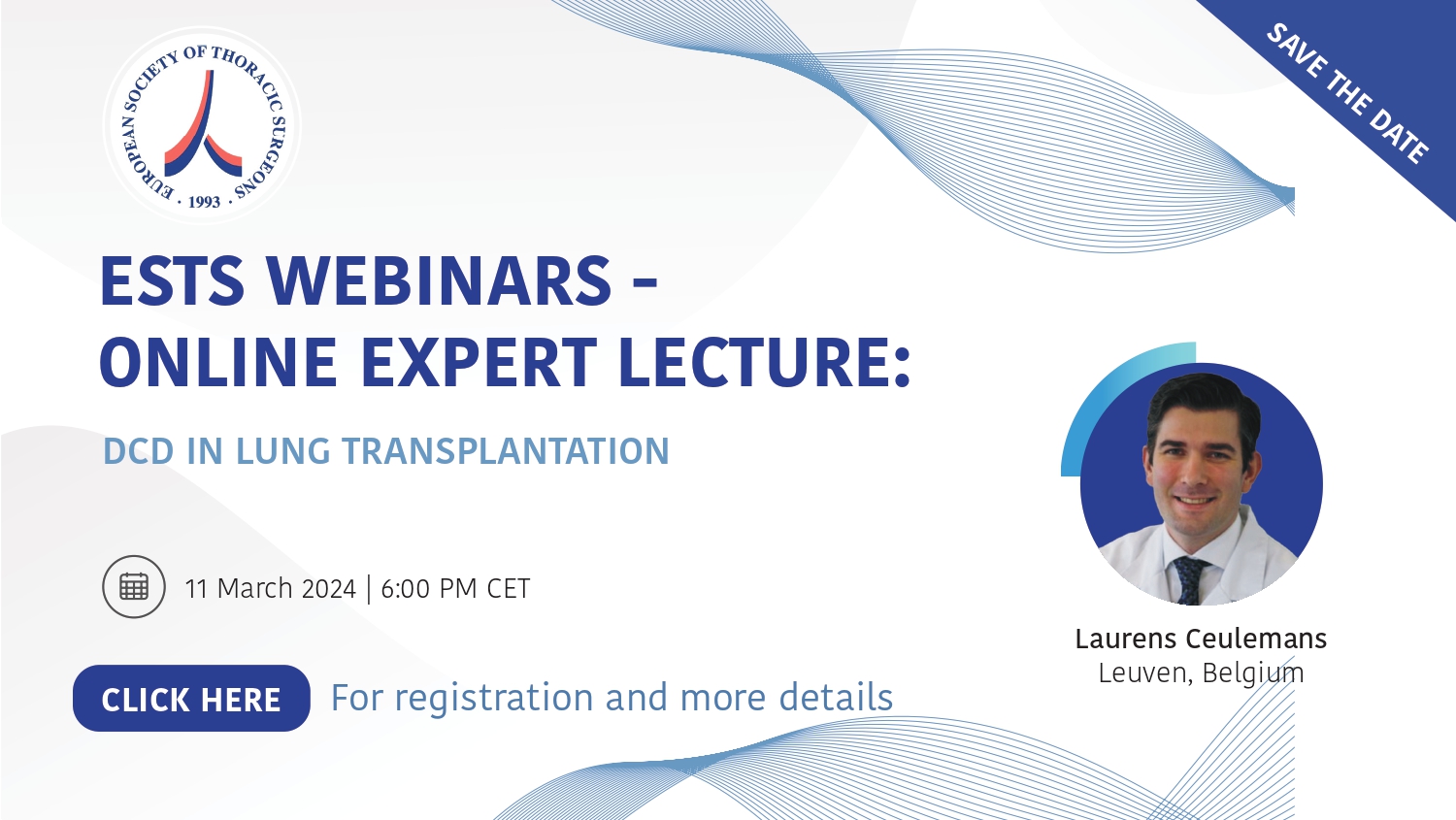 EUROPEAN SOCIETY OF THORACIC SURGEONS · 1993 ·

SAVE THE DATE

ESTS WEBINARS - ONLINE EXPERT LECTURE:

DCD IN LUNG TRANSPLANTATION

11 March 2024 | 6:00 PM CET

CLICK HERE For registration and more details

Laurens Ceulemans
Leuven, Belgium